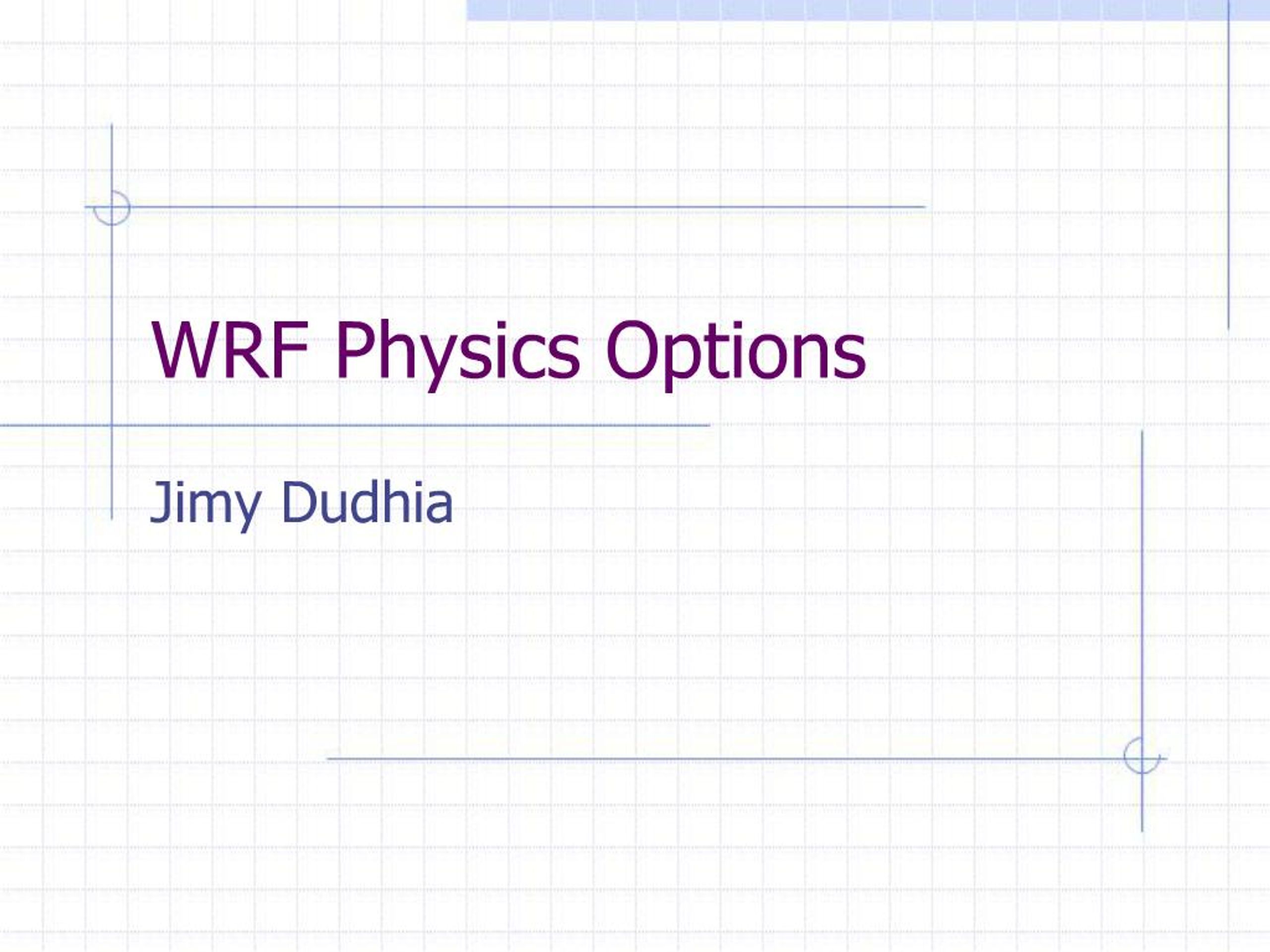 WRF Physics Options

Jimy Dudhia